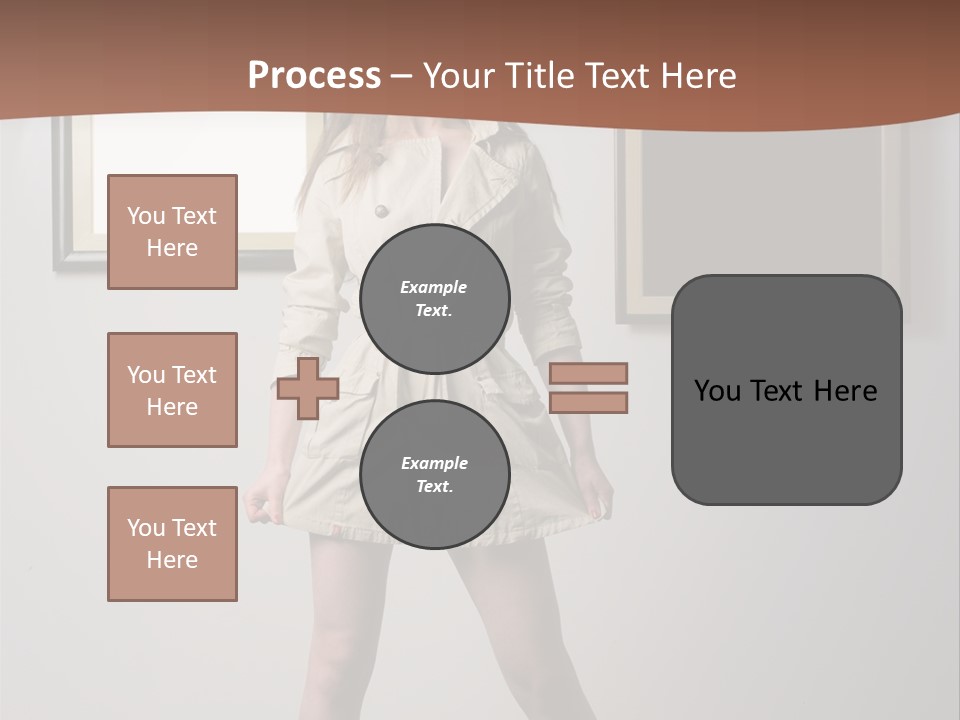 Process – Your Title Text Here

You Text Here

You Text Here

You Text Here

Example Text.

Example Text.

You Text Here